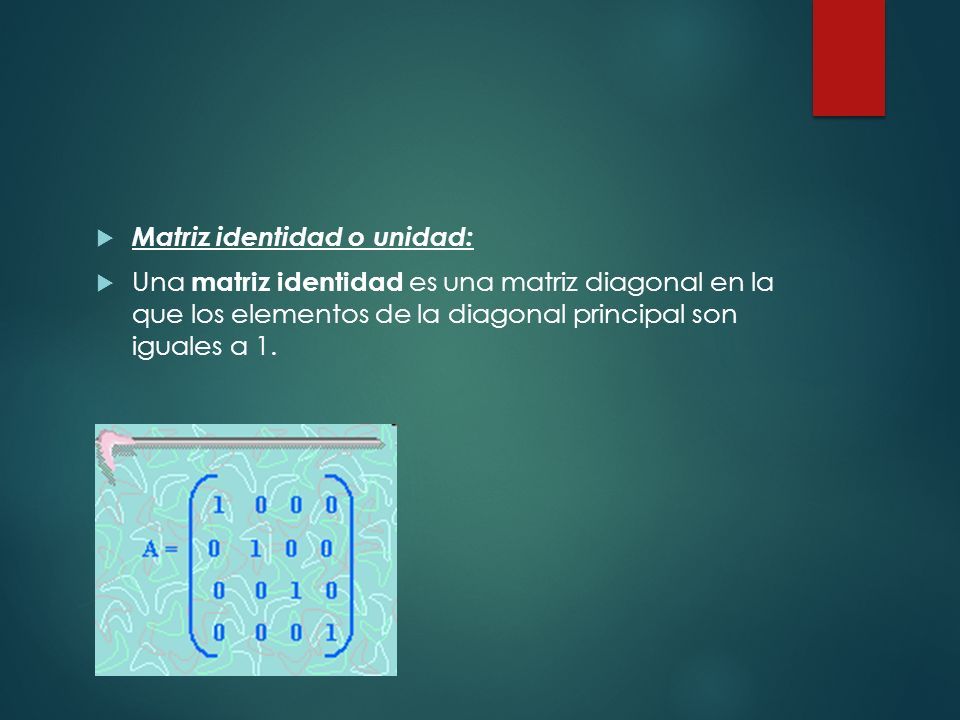 Matriz identidad o unidad:

Una matriz identidad es una matriz diagonal en la que los elementos de la diagonal principal son iguales a 1.

$A = \begin{pmatrix} 1 & 0 & 0 & 0 \\ 0 & 1 & 0 & 0 \\ 0 & 0 & 1 & 0 \\ 0 & 0 & 0 & 1 \end{pmatrix}$